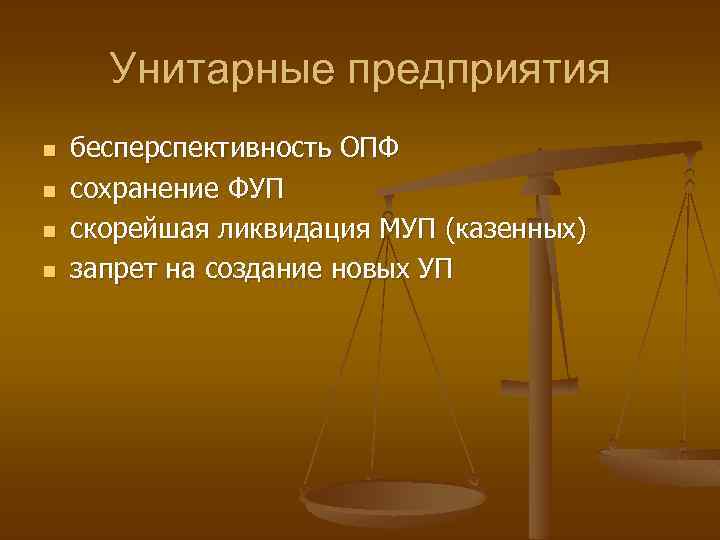 Унитарные предприятия

- бесперспективность ОПФ
- сохранение ФУП
- скорейшая ликвидация МУП (казенных)
- запрет на создание новых УП